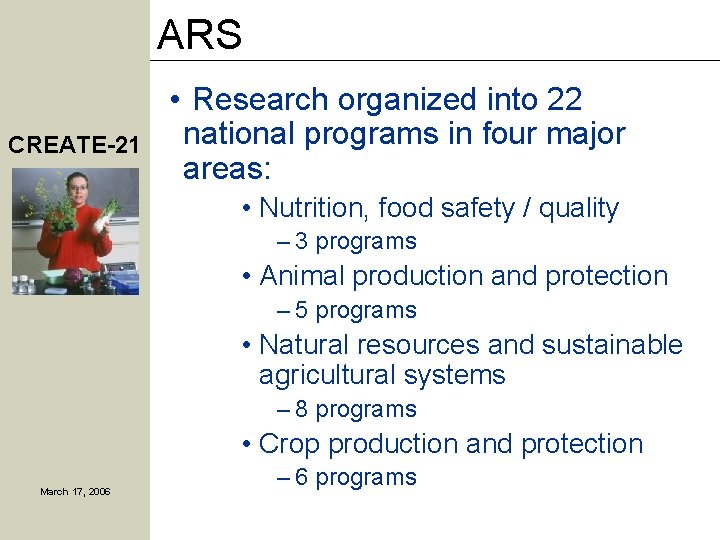 ARS

CREATE-21

• Research organized into 22 national programs in four major areas:

• Nutrition, food safety / quality

– 3 programs

• Animal production and protection

– 5 programs

• Natural resources and sustainable agricultural systems

– 8 programs

• Crop production and protection

– 6 programs

March 17, 2006